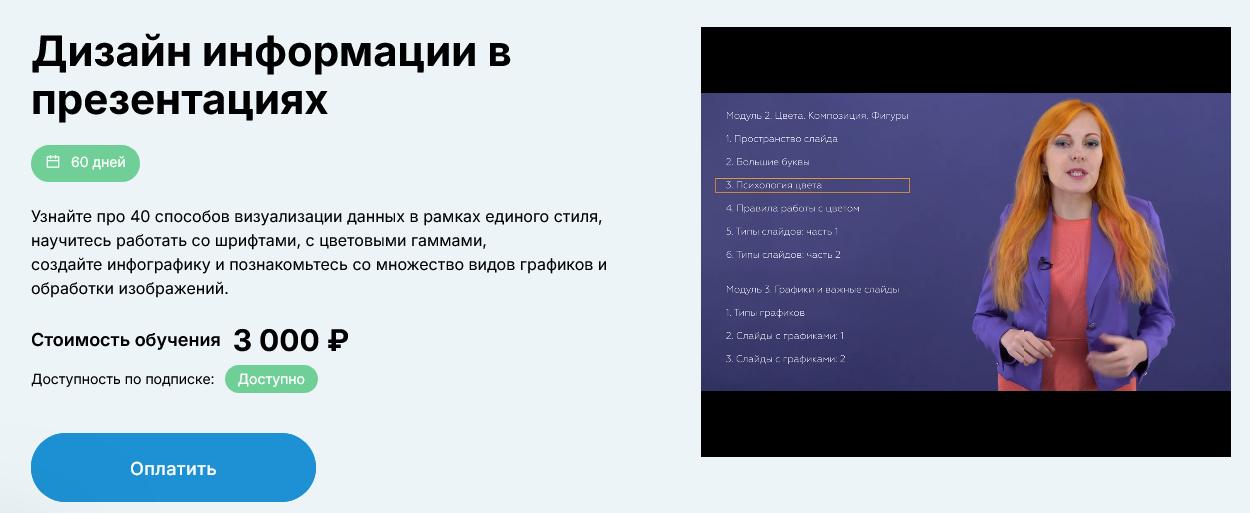 Дизайн информации в презентациях

60 дней

Узнайте про 40 способов визуализации данных в рамках единого стиля, научитесь работать со шрифтами, с цветовыми гаммами, создайте инфографику и познакомьтесь со множество видов графиков и обработки изображений.

Стоимость обучения 3 000 ₽

Доступность по подписке: Доступно

Оплатить

Модуль 2. Цвета. Композиция. Фигуры
1. Пространство слайда
2. Большие буквы
3. Психология цвета
4. Правила работы с цветом
5. Типы слайдов: часть 1
6. Типы слайдов: часть 2

Модуль 3. Графики и важные слайды
1. Типы графиков
2. Слайды с графиками: 1
3. Слайды с графиками: 2